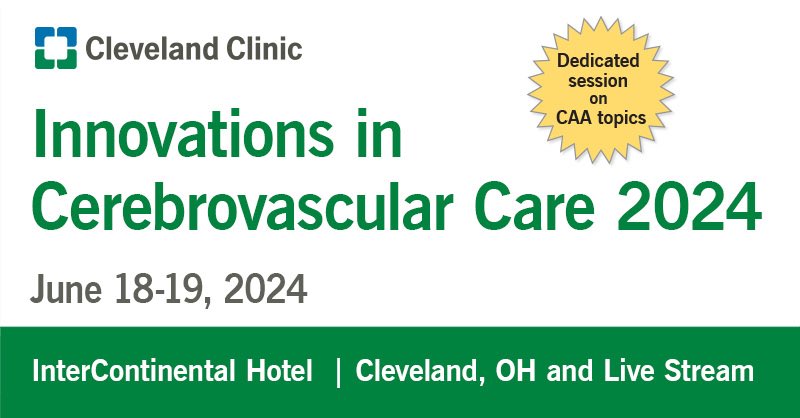 Cleveland Clinic

Dedicated session on CAA topics

Innovations in Cerebrovascular Care 2024

June 18-19, 2024

InterContinental Hotel | Cleveland, OH and Live Stream